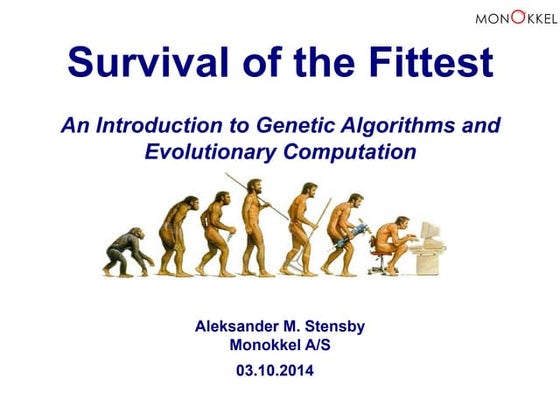 MONOKKEL

Survival of the Fittest

An Introduction to Genetic Algorithms and Evolutionary Computation

Aleksander M. Stensby
Monokkel A/S
03.10.2014